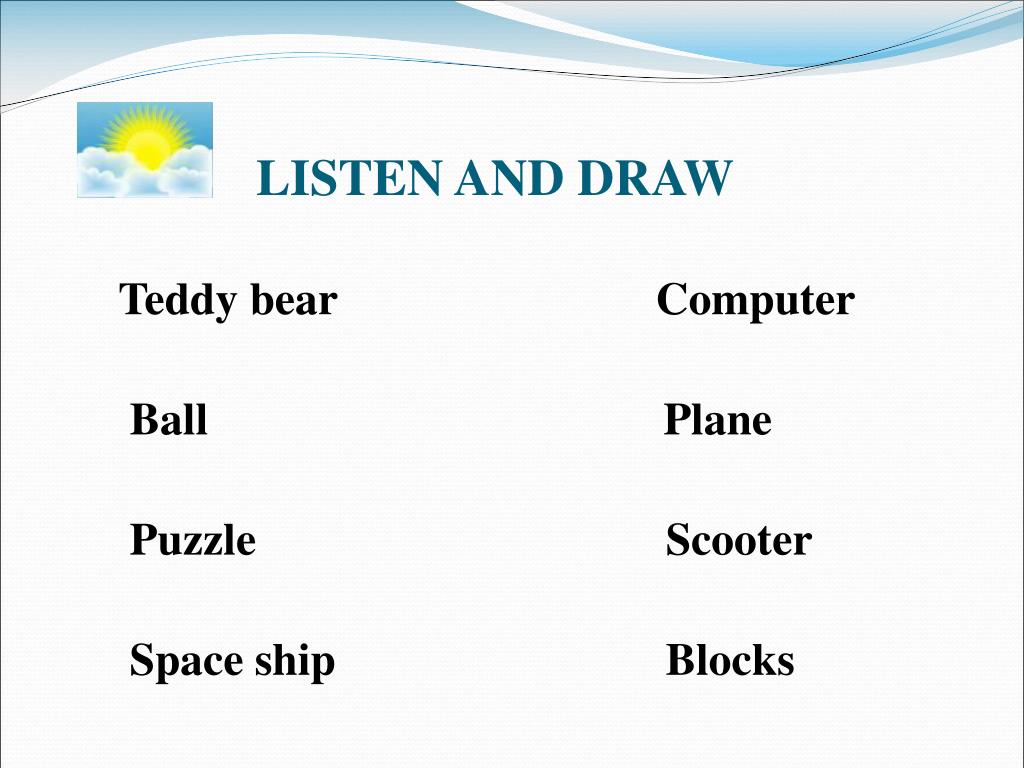 LISTEN AND DRAW

Teddy bear

Ball

Puzzle

Space ship

Computer

Plane

Scooter

Blocks